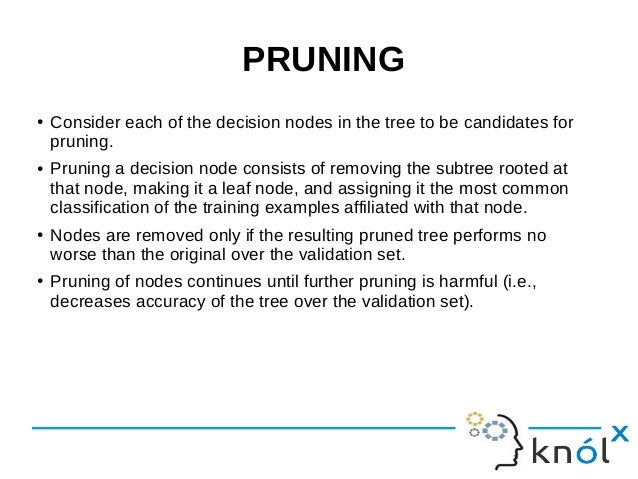 PRUNING

• Consider each of the decision nodes in the tree to be candidates for pruning.

• Pruning a decision node consists of removing the subtree rooted at that node, making it a leaf node, and assigning it the most common classification of the training examples affiliated with that node.

• Nodes are removed only if the resulting pruned tree performs no worse than the original over the validation set.

• Pruning of nodes continues until further pruning is harmful (i.e., decreases accuracy of the tree over the validation set).

knólx